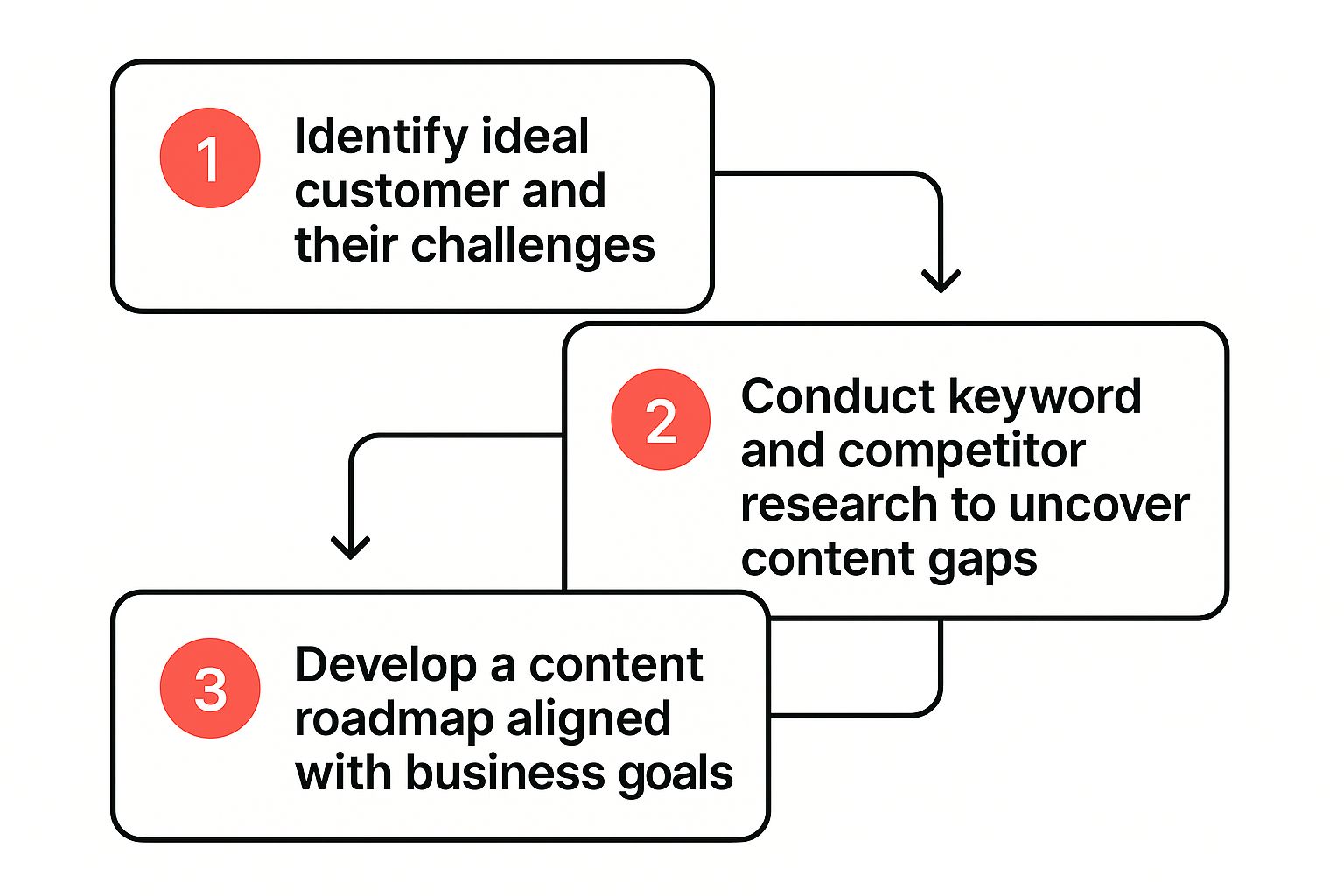 1 Identify ideal customer and their challenges

2 Conduct keyword and competitor research to uncover content gaps

3 Develop a content roadmap aligned with business goals